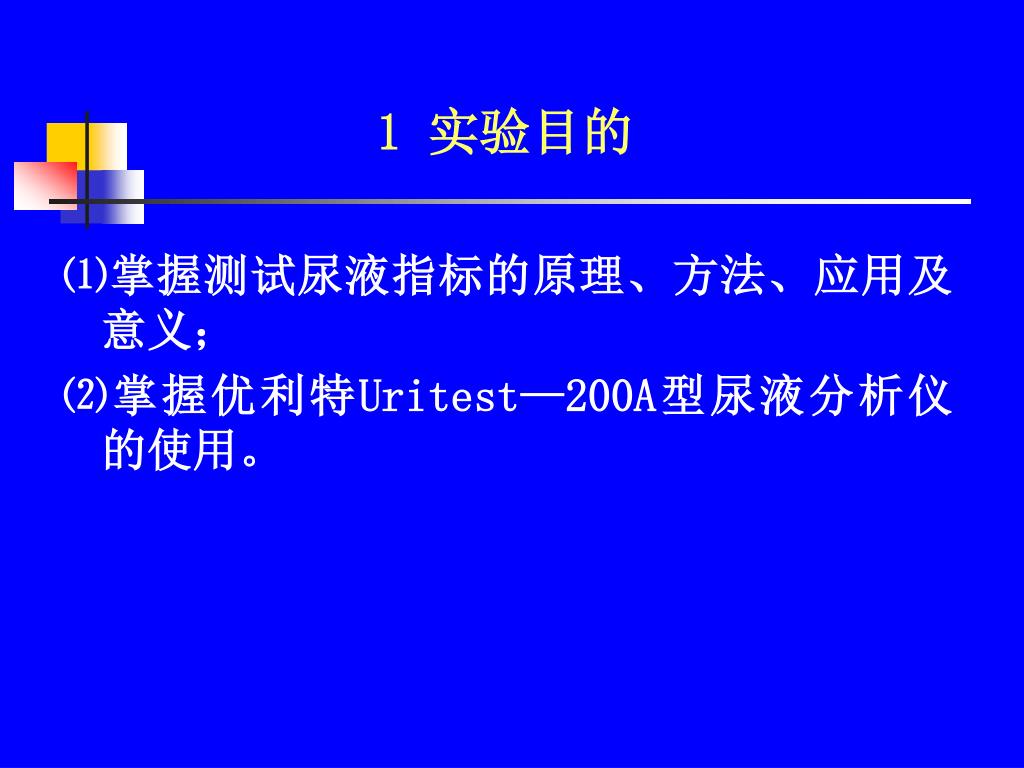 1 实验目的

⑴掌握测试尿液指标的原理、方法、应用及意义；

⑵掌握优利特Uritest—200A型尿液分析仪的使用。